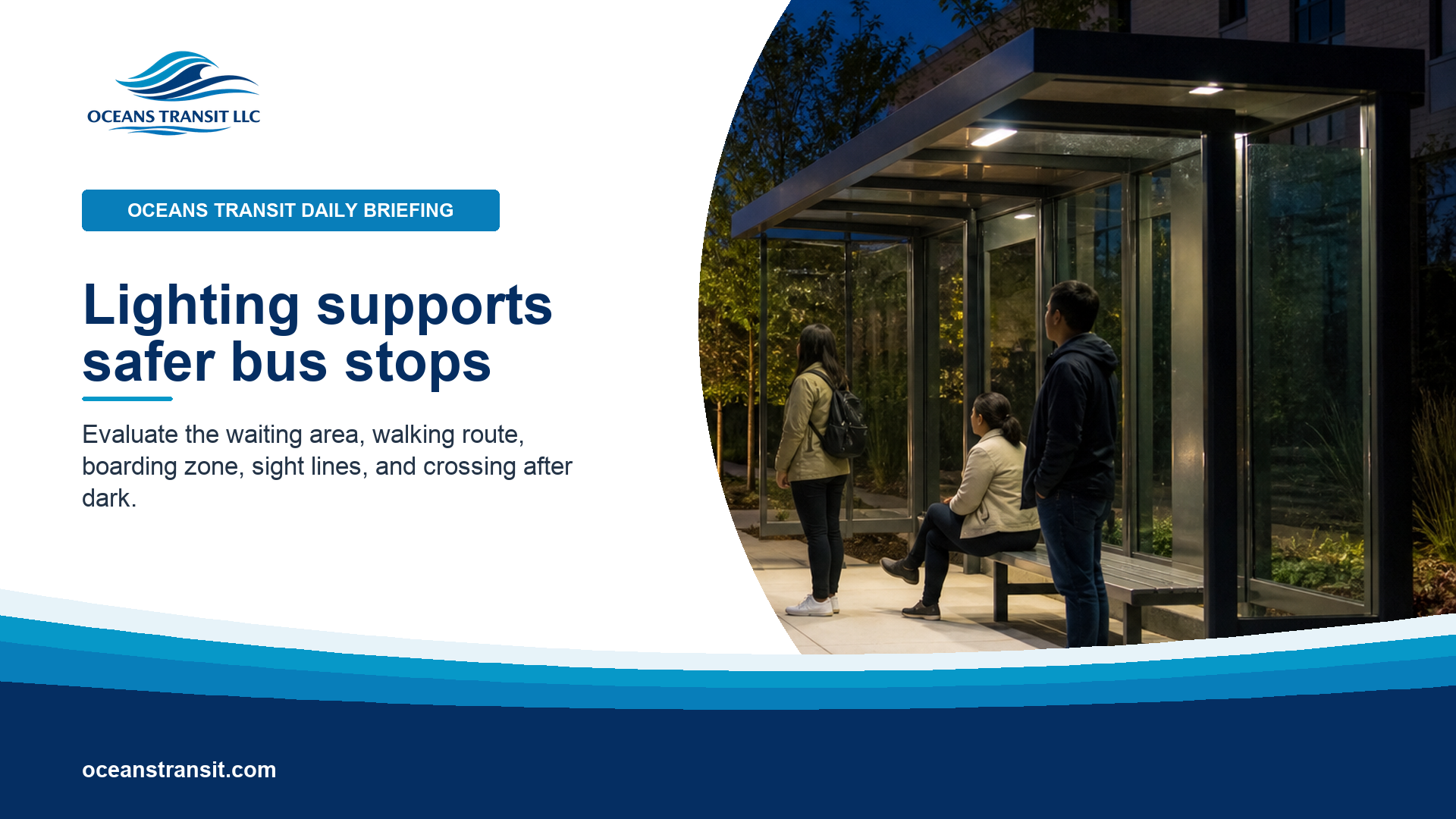 OCEANS TRANSIT LLC

OCEANS TRANSIT DAILY BRIEFING

Lighting supports safer bus stops

Evaluate the waiting area, walking route, boarding zone, sight lines, and crossing after dark.

oceanstransit.com